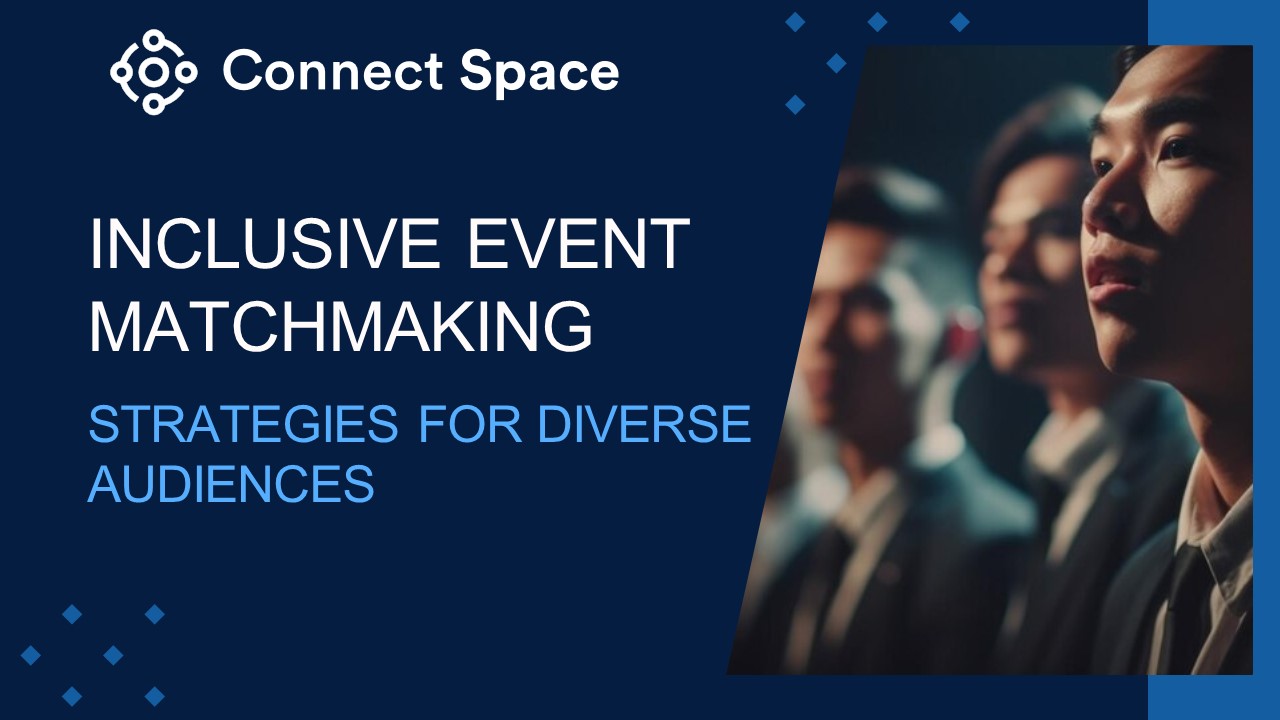 Connect Space

INCLUSIVE EVENT MATCHMAKING

STRATEGIES FOR DIVERSE AUDIENCES